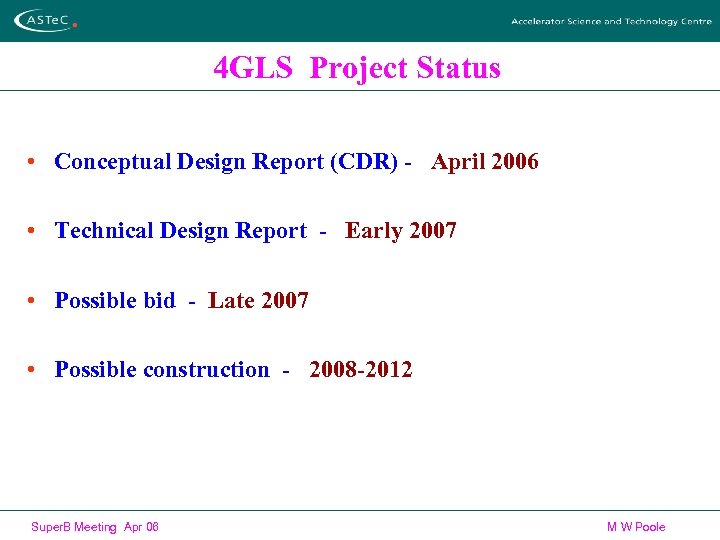 ASTeC

Accelerator Science and Technology Centre

4GLS Project Status

• Conceptual Design Report (CDR) - April 2006

• Technical Design Report - Early 2007

• Possible bid - Late 2007

• Possible construction - 2008-2012

SuperB Meeting Apr 06

M W Poole